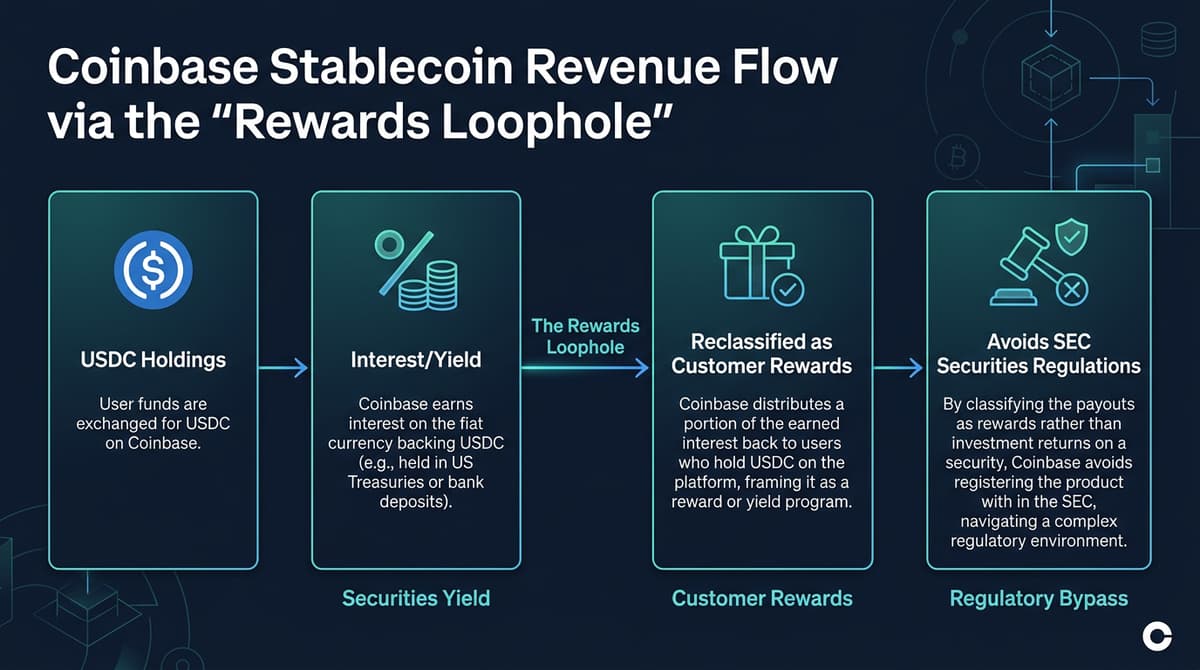 Coinbase Stablecoin Revenue Flow via the “Rewards Loophole”

USDC Holdings

User funds are exchanged for USDC on Coinbase.

Interest/Yield

Coinbase earns interest on the fiat currency backing USDC (e.g., held in US Treasuries or bank deposits).

Securities Yield

The Rewards Loophole

Reclassified as Customer Rewards

Coinbase distributes a portion of the earned interest back to users who hold USDC on the platform, framing it as a reward or yield program.

Customer Rewards

Avoids SEC Securities Regulations

By classifying the payouts as rewards rather than investment returns on a security, Coinbase avoids registering the product with in the SEC, navigating a complex regulatory environment.

Regulatory Bypass